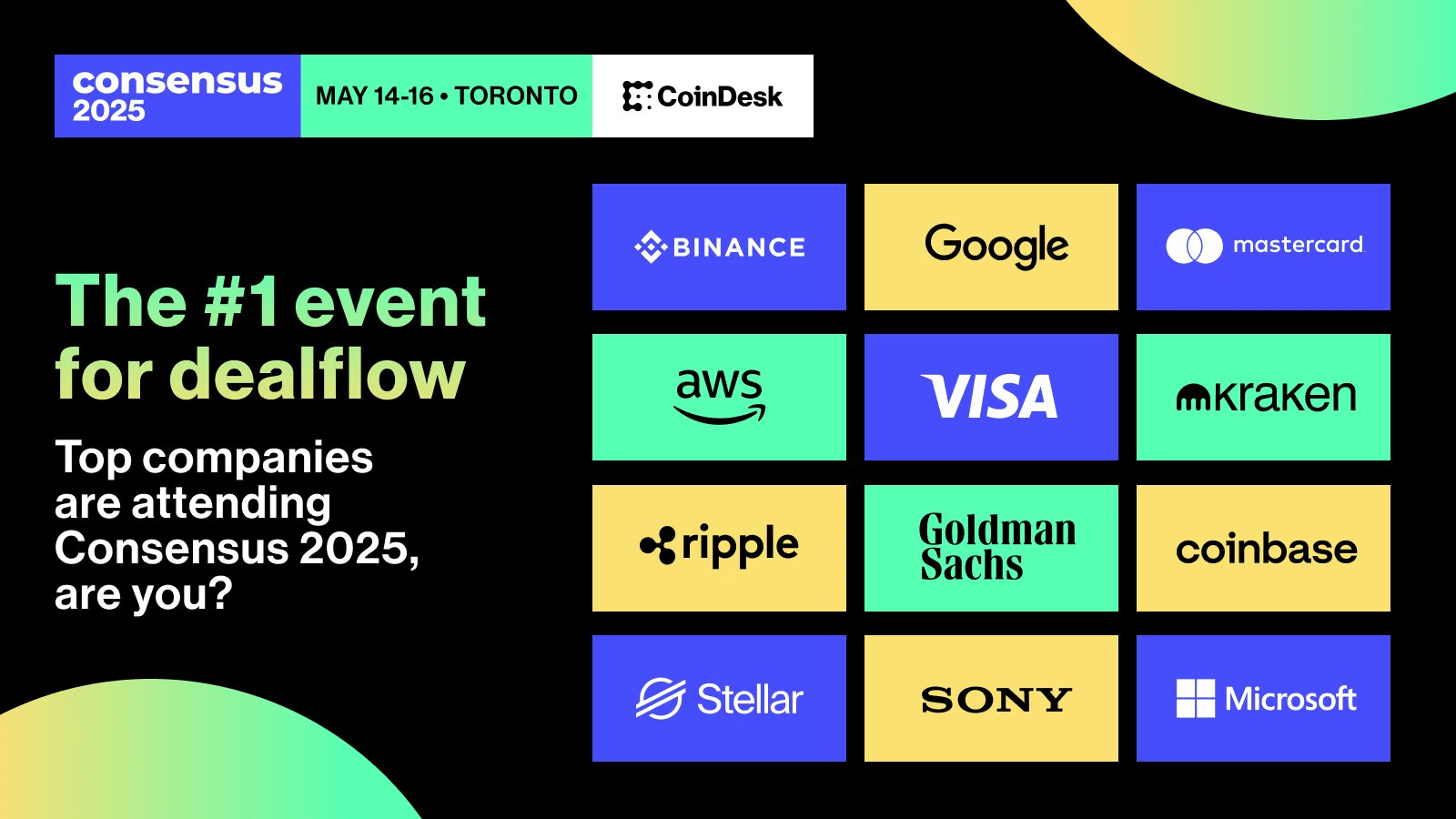 consensus 2025

MAY 14-16 • TORONTO

CoinDesk

The #1 event for dealflow

Top companies are attending Consensus 2025, are you?

BINANCE

Google

mastercard

aws

VISA

kraken

ripple

Goldman Sachs

coinbase

Stellar

SONY

Microsoft